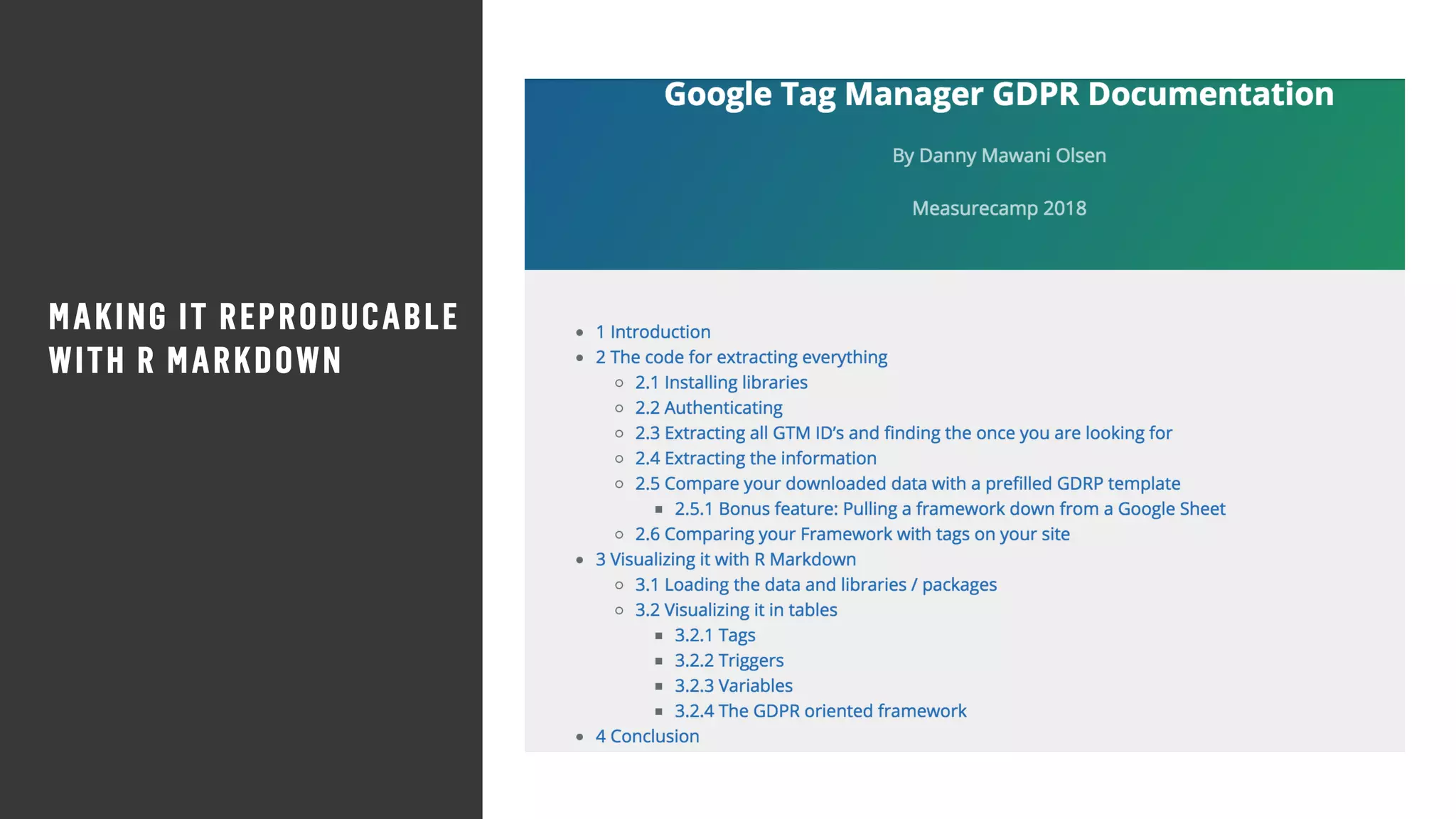 MAKING IT REPRODUCABLE WITH R MARKDOWN

Google Tag Manager GDPR Documentation

By Danny Mawani Olsen

Measurecamp 2018

- 1 Introduction
- 2 The code for extracting everything
  - 2.1 Installing libraries
  - 2.2 Authenticating
  - 2.3 Extracting all GTM ID's and finding the once you are looking for
  - 2.4 Extracting the information
  - 2.5 Compare your downloaded data with a prefilled GDRP template
    - 2.5.1 Bonus feature: Pulling a framework down from a Google Sheet
  - 2.6 Comparing your Framework with tags on your site
- 3 Visualizing it with R Markdown
  - 3.1 Loading the data and libraries / packages
  - 3.2 Visualizing it in tables
    - 3.2.1 Tags
    - 3.2.2 Triggers
    - 3.2.3 Variables
    - 3.2.4 The GDPR oriented framework
- 4 Conclusion